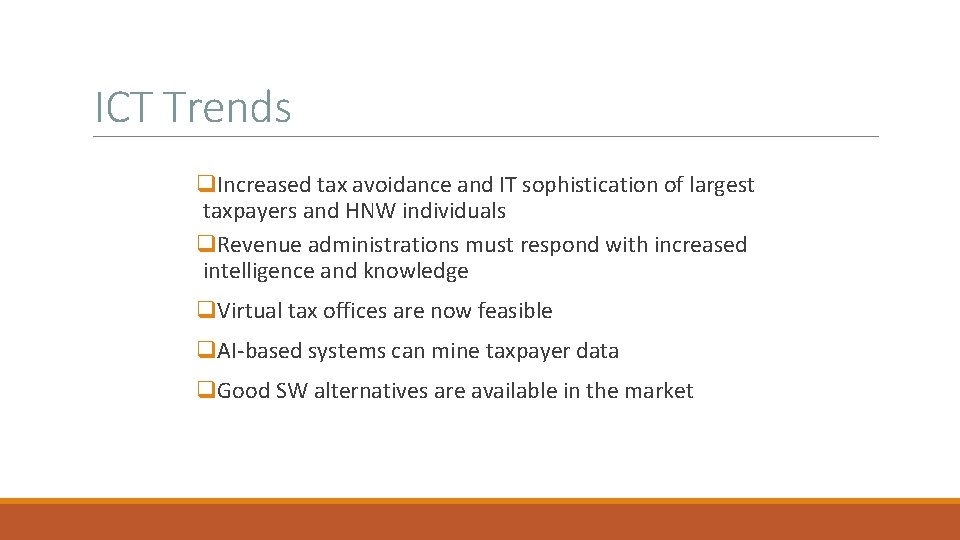 ICT Trends

❑Increased tax avoidance and IT sophistication of largest taxpayers and HNW individuals

❑Revenue administrations must respond with increased intelligence and knowledge

❑Virtual tax offices are now feasible

❑AI-based systems can mine taxpayer data

❑Good SW alternatives are available in the market